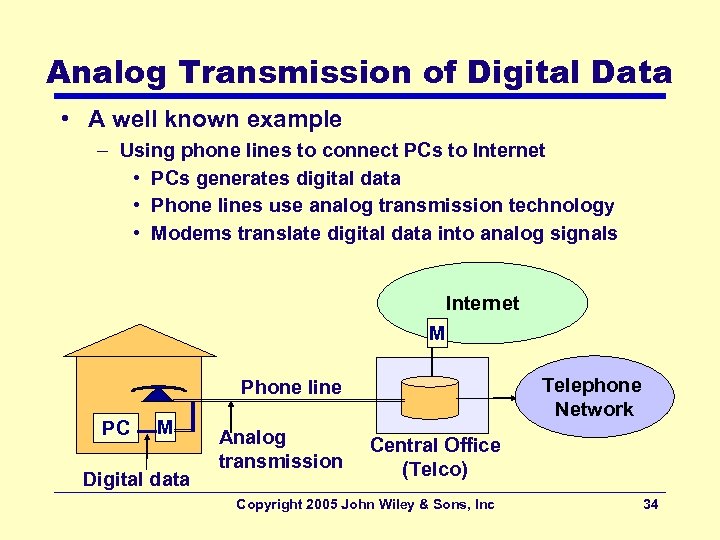 Analog Transmission of Digital Data

• A well known example
  – Using phone lines to connect PCs to Internet
    • PCs generates digital data
    • Phone lines use analog transmission technology
    • Modems translate digital data into analog signals

Internet

M

Phone line

Telephone Network

PC

M

Analog transmission

Central Office (Telco)

Digital data

Copyright 2005 John Wiley & Sons, Inc

34